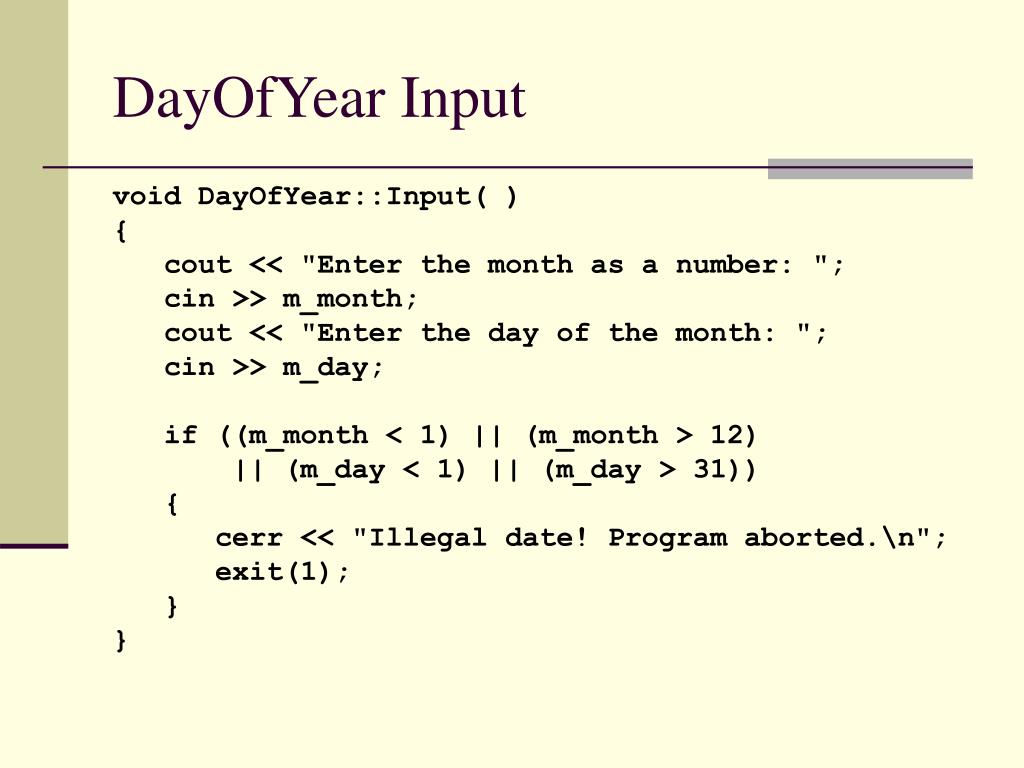 DayOfYear Input

void DayOfYear::Input( )
{
   cout << "Enter the month as a number: ";
   cin >> m_month;
   cout << "Enter the day of the month: ";
   cin >> m_day;

   if ((m_month < 1) || (m_month > 12)
       || (m_day < 1) || (m_day > 31))
   {
      cerr << "Illegal date! Program aborted.\n";
      exit(1);
   }
}